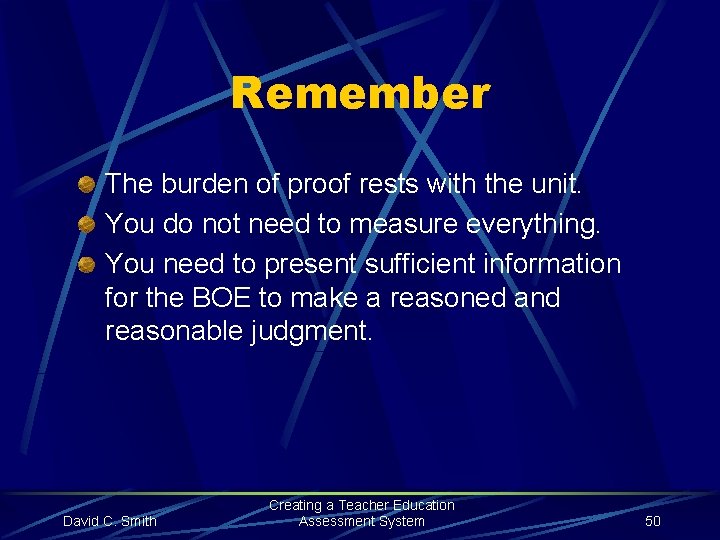 Remember

The burden of proof rests with the unit.
You do not need to measure everything.
You need to present sufficient information for the BOE to make a reasoned and reasonable judgment.

David C. Smith

Creating a Teacher Education Assessment System

50